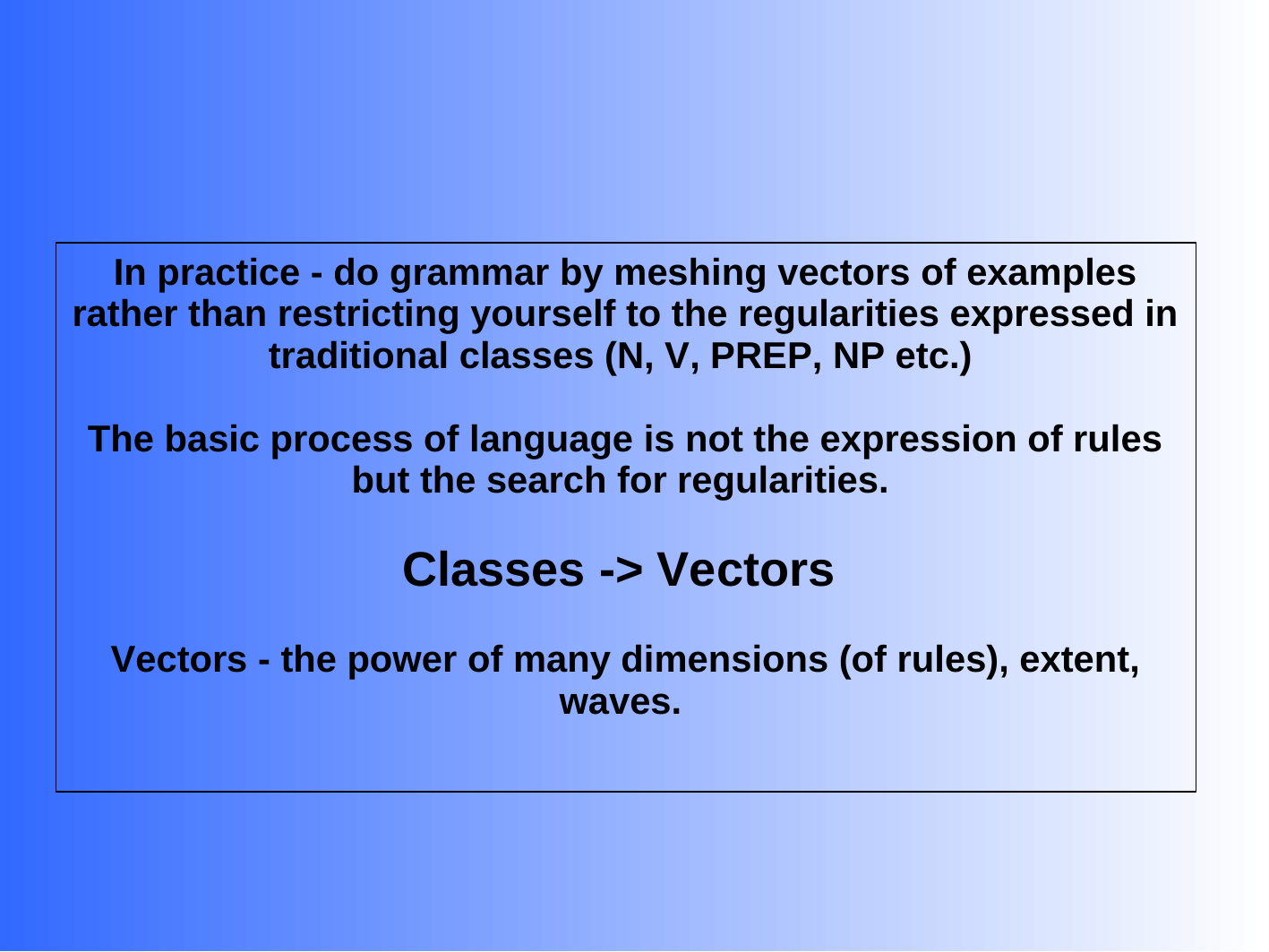 In practice - do grammar by meshing vectors of examples rather than restricting yourself to the regularities expressed in traditional classes (N, V, PREP, NP etc.)

The basic process of language is not the expression of rules but the search for regularities.

Classes -> Vectors

Vectors - the power of many dimensions (of rules), extent, waves.